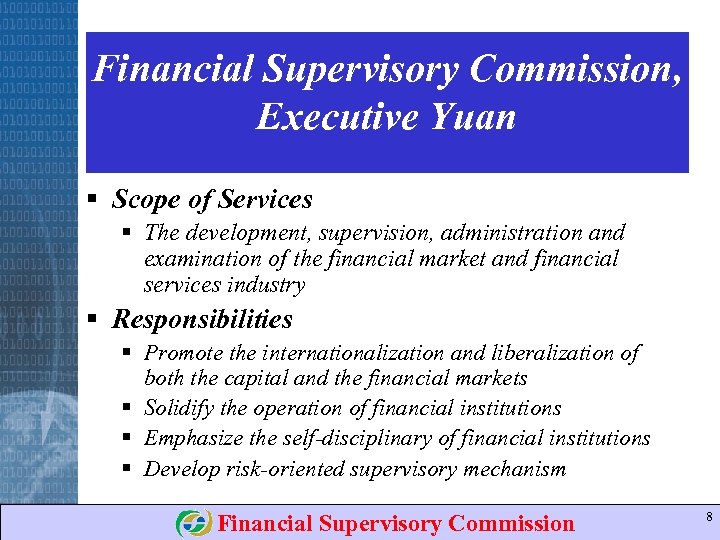 Financial Supervisory Commission, Executive Yuan

▪ Scope of Services
  ▪ The development, supervision, administration and examination of the financial market and financial services industry
▪ Responsibilities
  ▪ Promote the internationalization and liberalization of both the capital and the financial markets
  ▪ Solidify the operation of financial institutions
  ▪ Emphasize the self-disciplinary of financial institutions
  ▪ Develop risk-oriented supervisory mechanism

Financial Supervisory Commission

8